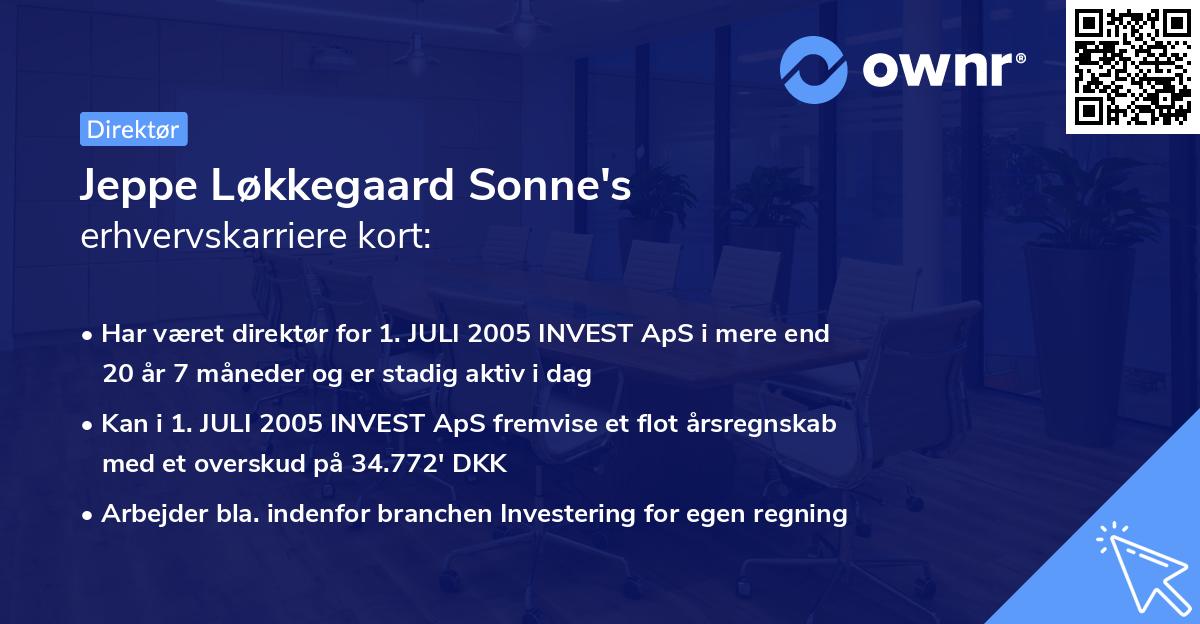 ownr®

Direktør

Jeppe Løkkegaard Sonne's
erhvervskarriere kort:

• Har været direktør for 1. JULI 2005 INVEST ApS i mere end 20 år 7 måneder og er stadig aktiv i dag

• Kan i 1. JULI 2005 INVEST ApS fremvise et flot årsregnskab med et overskud på 34.772' DKK

• Arbejder bla. indenfor branchen Investering for egen regning